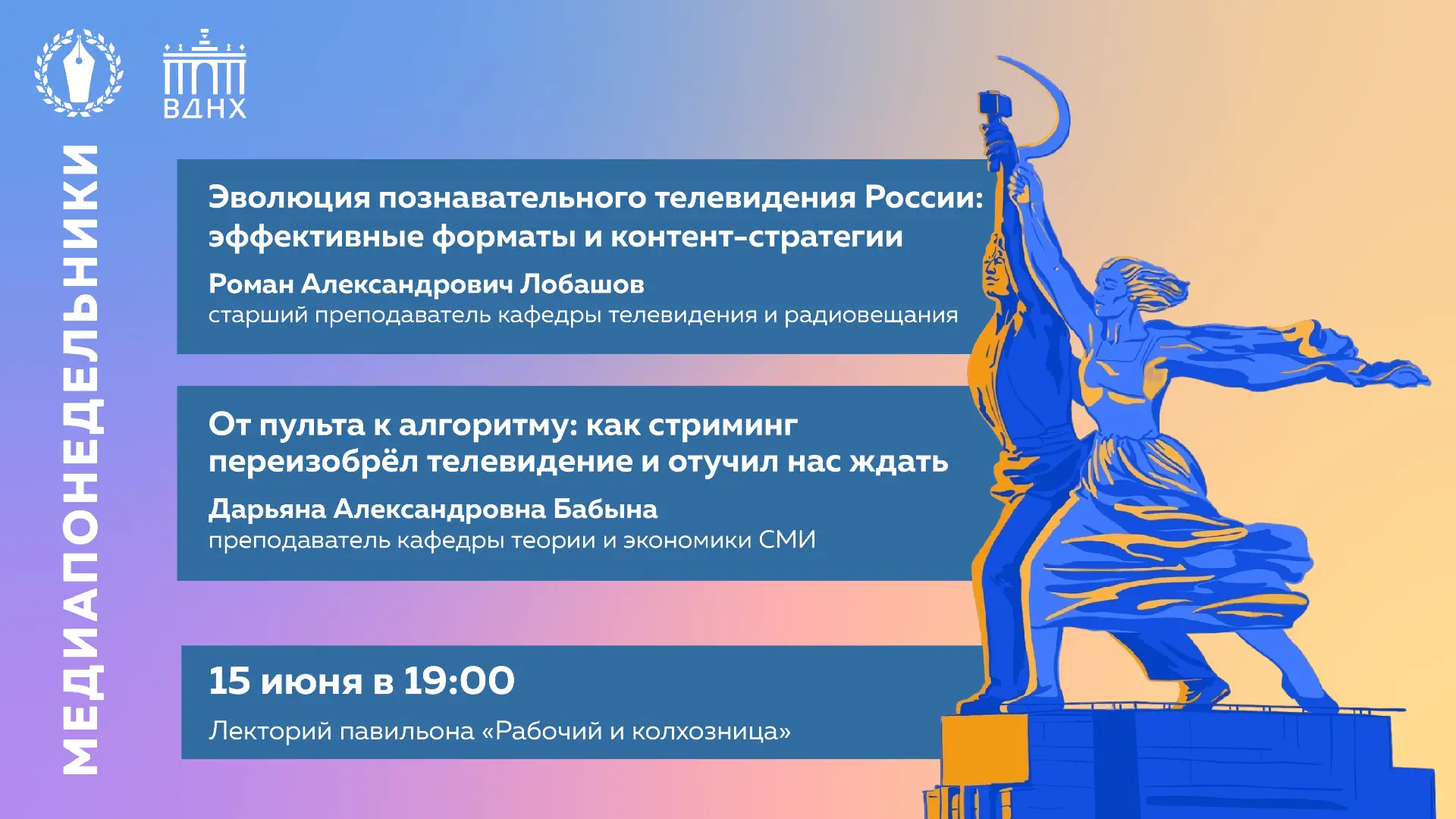 ВДНХ

МЕДИАПОНЕДЕЛЬНИКИ

Эволюция познавательного телевидения России: эффективные форматы и контент-стратегии

Роман Александрович Лобашов
старший преподаватель кафедры телевидения и радиовещания

От пульта к алгоритму: как стриминг переизобрёл телевидение и отучил нас ждать

Дарьяна Александровна Бабына
преподаватель кафедры теории и экономики СМИ

15 июня в 19:00

Лекторий павильона «Рабочий и колхозница»